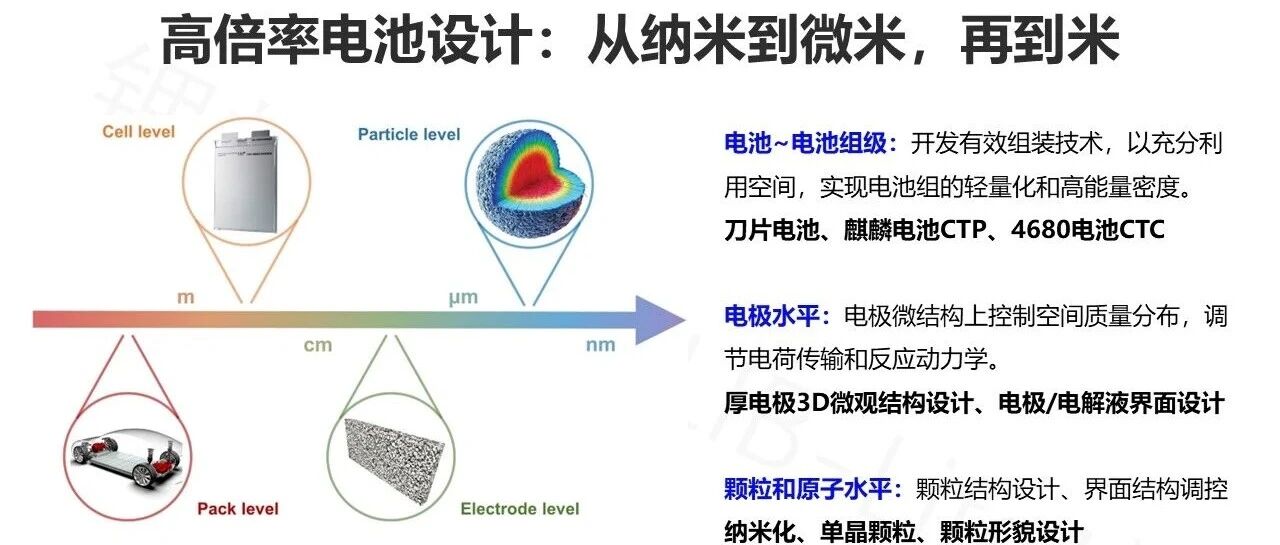 高倍率电池设计：从纳米到微米，再到米

Cell level

Particle level

m

μm

cm

nm

Pack level

Electrode level

电池~电池组级：开发有效组装技术，以充分利用空间，实现电池组的轻量化和高能量密度。
刀片电池、麒麟电池CTP、4680电池CTC

电极水平：电极微结构上控制空间质量分布，调节电荷传输和反应动力学。
厚电极3D微观结构设计、电极/电解液界面设计

颗粒和原子水平：颗粒结构设计、界面结构调控
纳米化、单晶颗粒、颗粒形貌设计